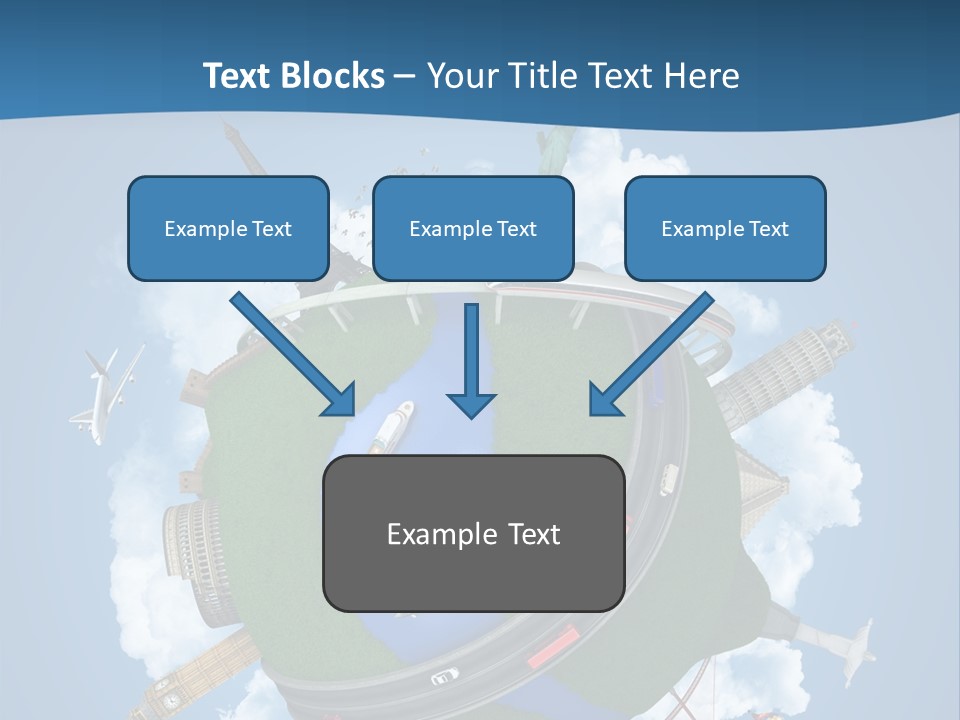 Text Blocks – Your Title Text Here

Example Text

Example Text

Example Text

Example Text